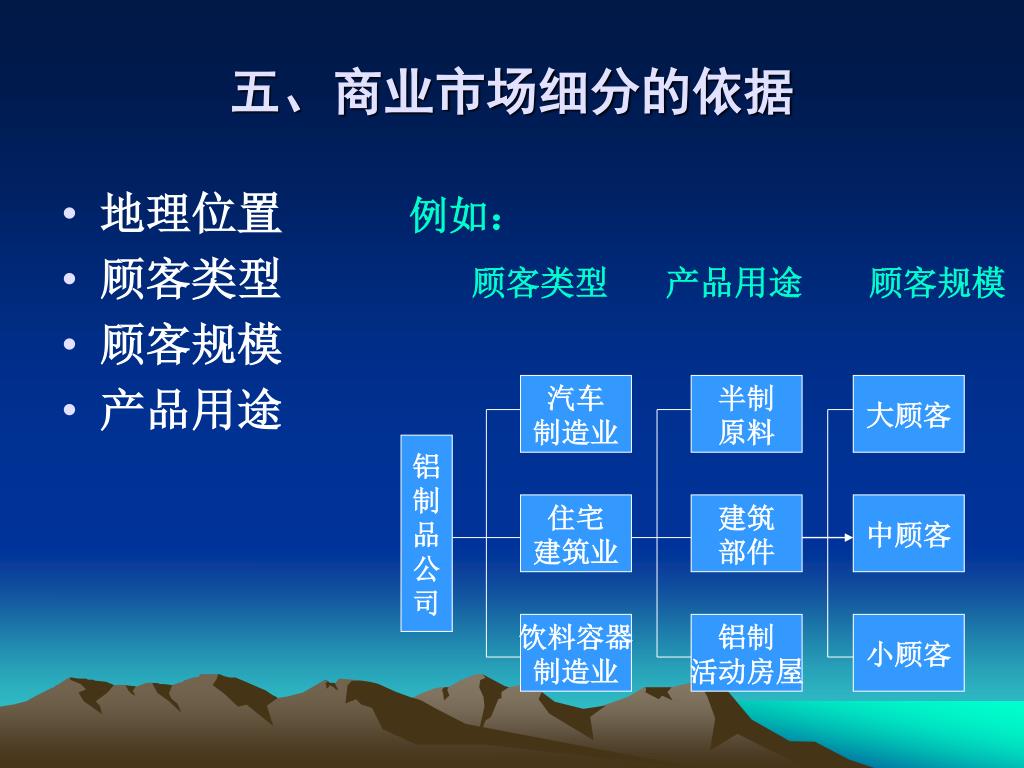 五、商业市场细分的依据

• 地理位置
• 顾客类型
• 顾客规模
• 产品用途

例如：

顾客类型　产品用途　顾客规模

铝制品公司

汽车制造业
住宅建筑业
饮料容器制造业

半制原料
建筑部件
铝制活动房屋

大顾客
中顾客
小顾客